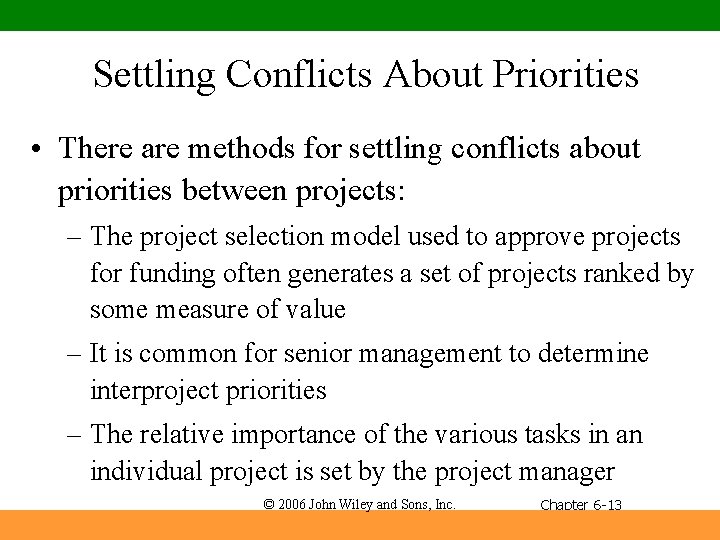 Settling Conflicts About Priorities

• There are methods for settling conflicts about priorities between projects:

– The project selection model used to approve projects for funding often generates a set of projects ranked by some measure of value

– It is common for senior management to determine interproject priorities

– The relative importance of the various tasks in an individual project is set by the project manager

© 2006 John Wiley and Sons, Inc.

Chapter 6-13